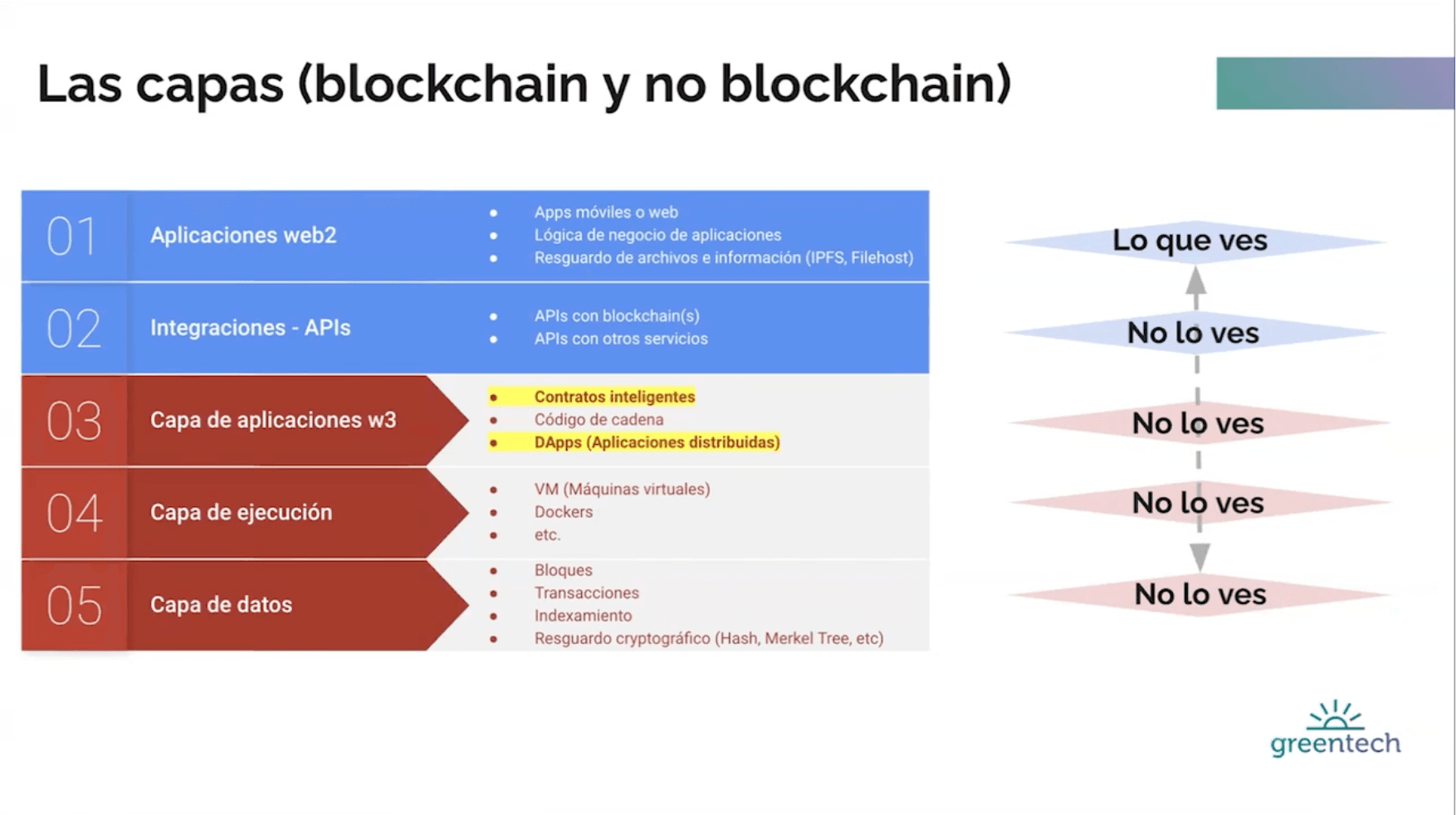 Las capas (blockchain y no blockchain)

01 Aplicaciones web2
- Apps móviles o web
- Lógica de negocio de aplicaciones
- Resguardo de archivos e información (IPFS, Filehost)

02 Integraciones - APIs
- APIs con blockchain(s)
- APIs con otros servicios

03 Capa de aplicaciones w3
- Contratos inteligentes
- Código de cadena
- DApps (Aplicaciones distribuidas)

04 Capa de ejecución
- VM (Máquinas virtuales)
- Dockers
- etc.

05 Capa de datos
- Bloques
- Transacciones
- Indexamiento
- Resguardo cryptográfico (Hash, Merkel Tree, etc)

Lo que ves
No lo ves
No lo ves
No lo ves
No lo ves

greentech